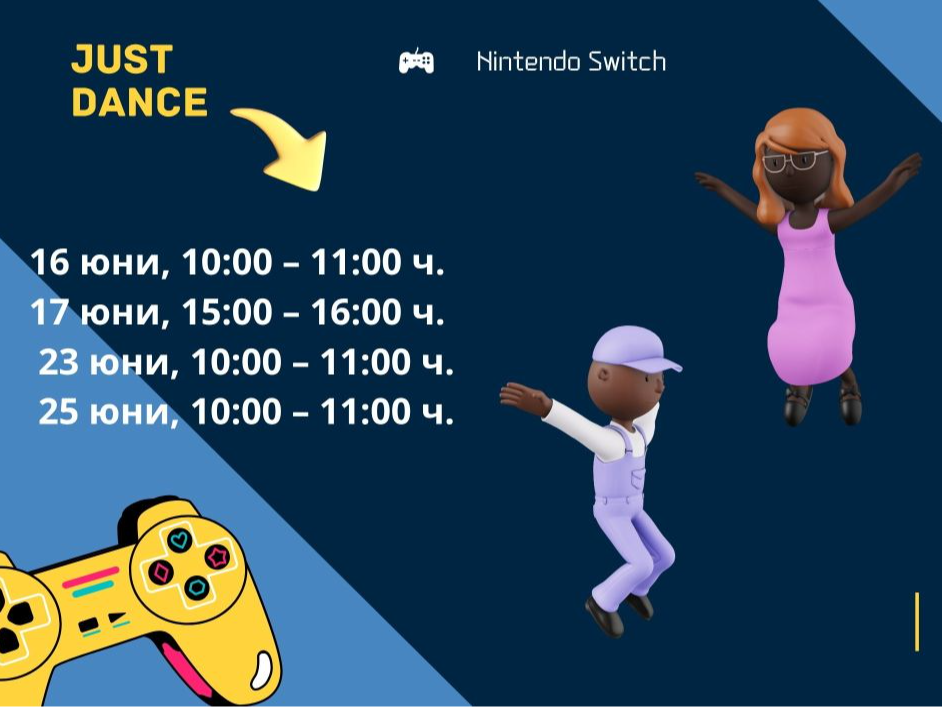 JUST DANCE

Nintendo Switch

16 юни, 10:00 – 11:00 ч.
17 юни, 15:00 – 16:00 ч.
23 юни, 10:00 – 11:00 ч.
25 юни, 10:00 – 11:00 ч.